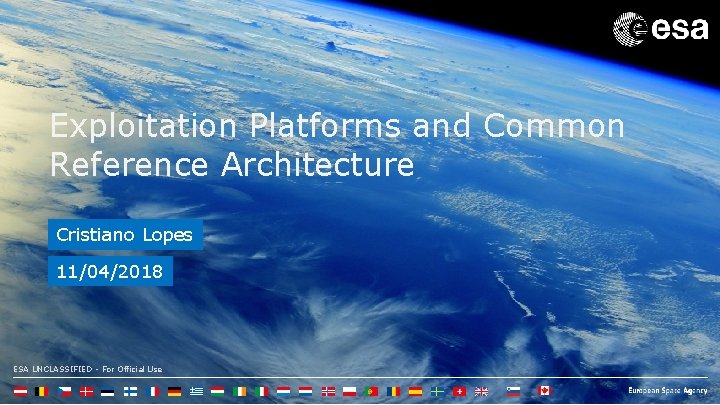 esa

Exploitation Platforms and Common Reference Architecture

Cristiano Lopes

11/04/2018

ESA UNCLASSIFIED - For Official Use

European Space Agency